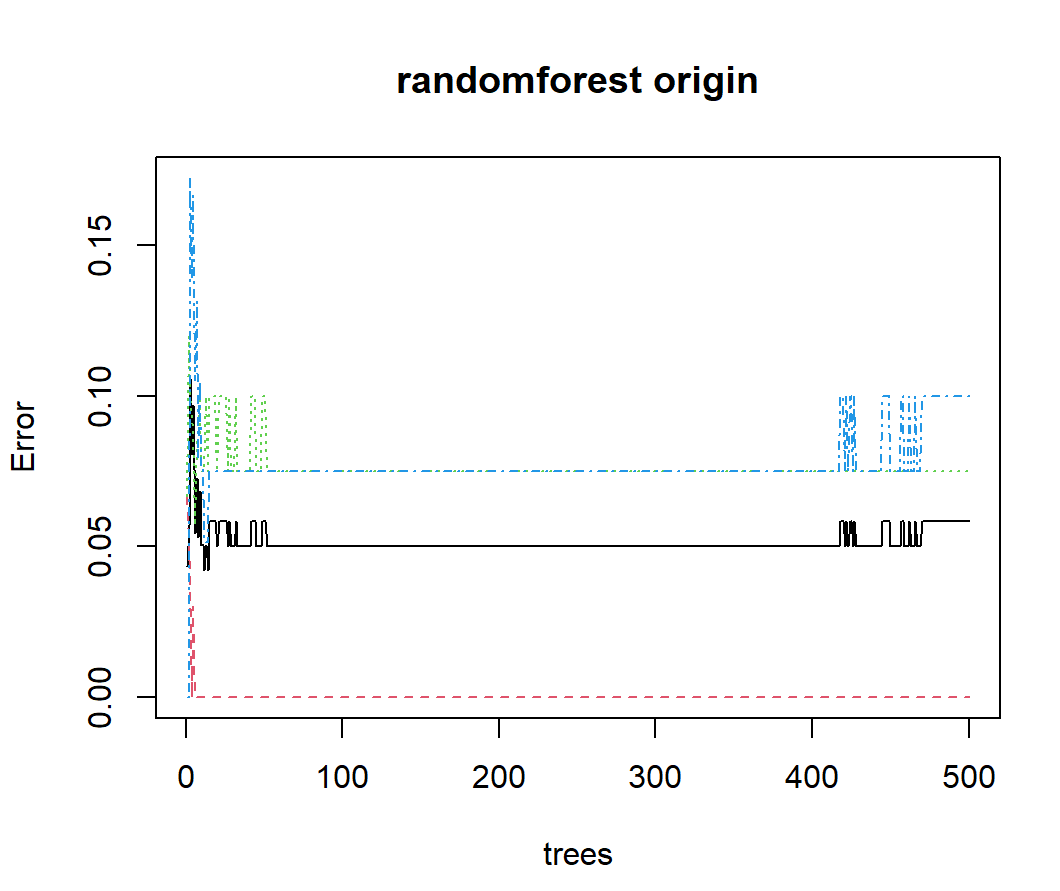 randomforest origin

Error

0.00
0.05
0.10
0.15

0
100
200
300
400
500

trees